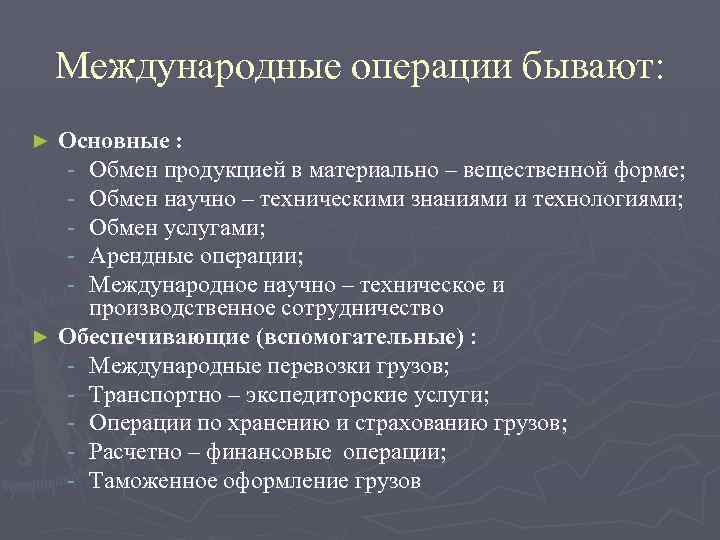 Международные операции бывают:

► Основные :
- Обмен продукцией в материально – вещественной форме;
- Обмен научно – техническими знаниями и технологиями;
- Обмен услугами;
- Арендные операции;
- Международное научно – техническое и производственное сотрудничество

► Обеспечивающие (вспомогательные) :
- Международные перевозки грузов;
- Транспортно – экспедиторские услуги;
- Операции по хранению и страхованию грузов;
- Расчетно – финансовые операции;
- Таможенное оформление грузов